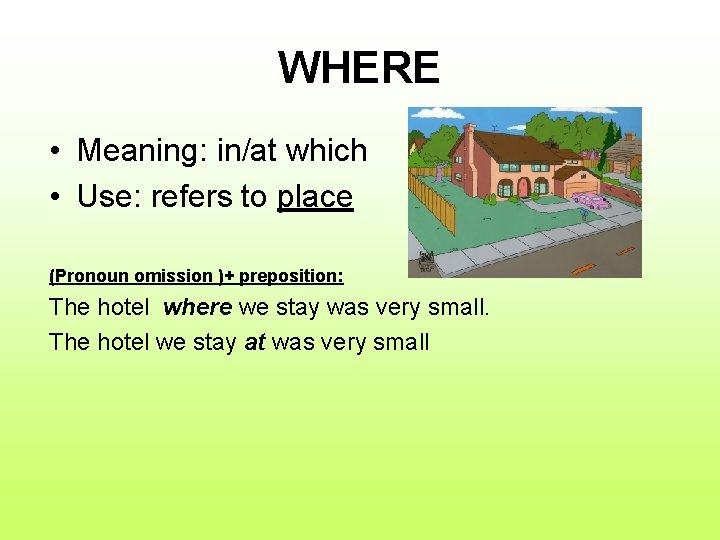 WHERE

• Meaning: in/at which
• Use: refers to place

(Pronoun omission )+ preposition:

The hotel where we stay was very small.

The hotel we stay at was very small